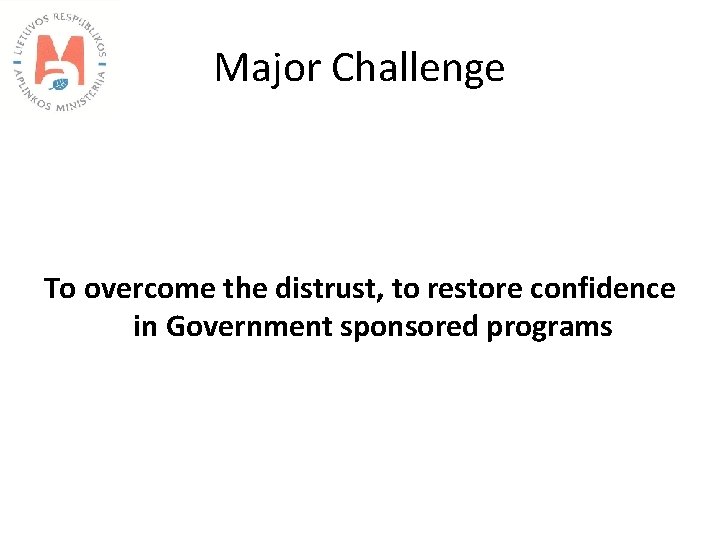 LIETUVOS RESPUBLIKOS APLINKOS MINISTERIJA

Major Challenge

To overcome the distrust, to restore confidence in Government sponsored programs